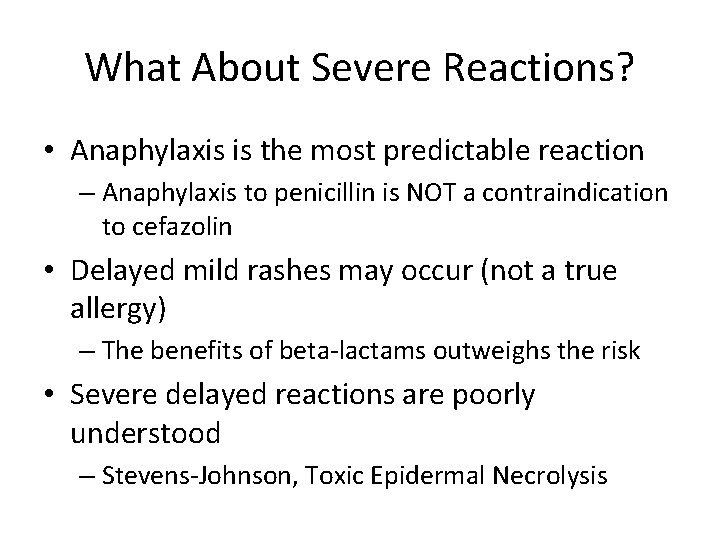 What About Severe Reactions?

• Anaphylaxis is the most predictable reaction
– Anaphylaxis to penicillin is NOT a contraindication to cefazolin

• Delayed mild rashes may occur (not a true allergy)
– The benefits of beta-lactams outweighs the risk

• Severe delayed reactions are poorly understood
– Stevens-Johnson, Toxic Epidermal Necrolysis